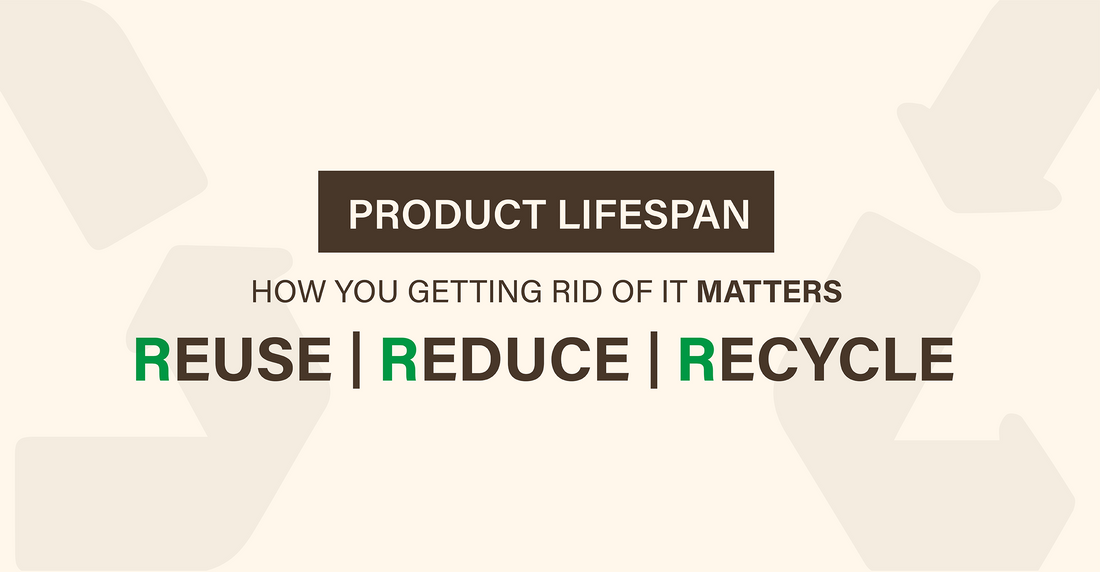 PRODUCT LIFESPAN

HOW YOU GETTING RID OF IT MATTERS

REUSE | REDUCE | RECYCLE